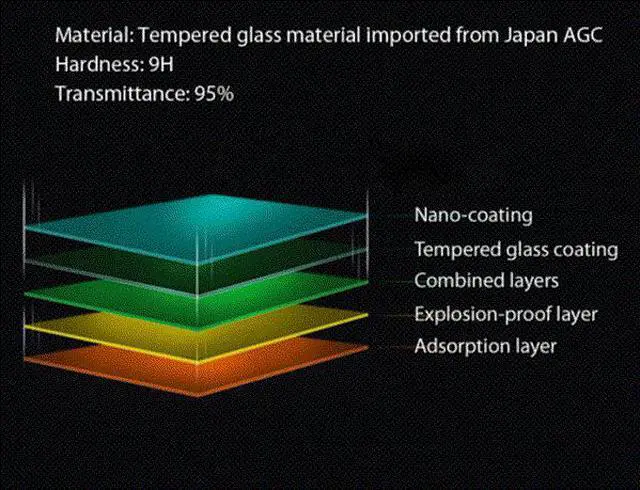 Material: Tempered glass material imported from Japan AGC
Hardness: 9H
Transmittance: 95%

Nano-coating
Tempered glass coating
Combined layers
Explosion-proof layer
Adsorption layer